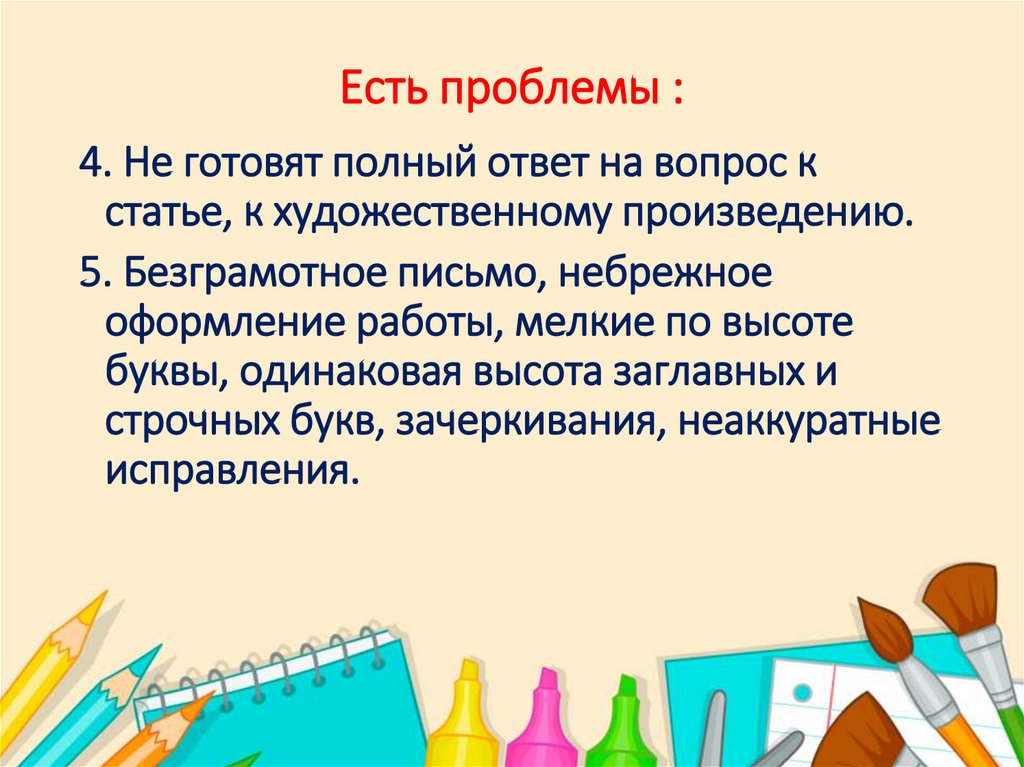 Есть проблемы :

4. Не готовят полный ответ на вопрос к статье, к художественному произведению.

5. Безграмотное письмо, небрежное оформление работы, мелкие по высоте буквы, одинаковая высота заглавных и строчных букв, зачеркивания, неаккуратные исправления.